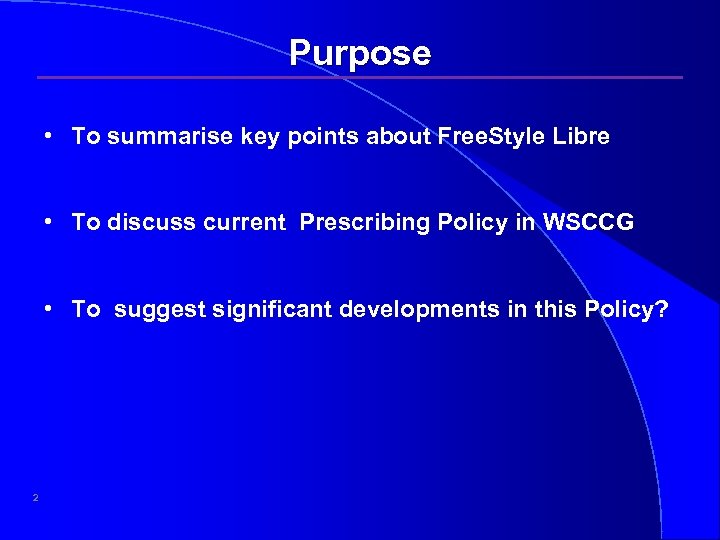 Purpose

• To summarise key points about FreeStyle Libre

• To discuss current Prescribing Policy in WSCCG

• To suggest significant developments in this Policy?

2